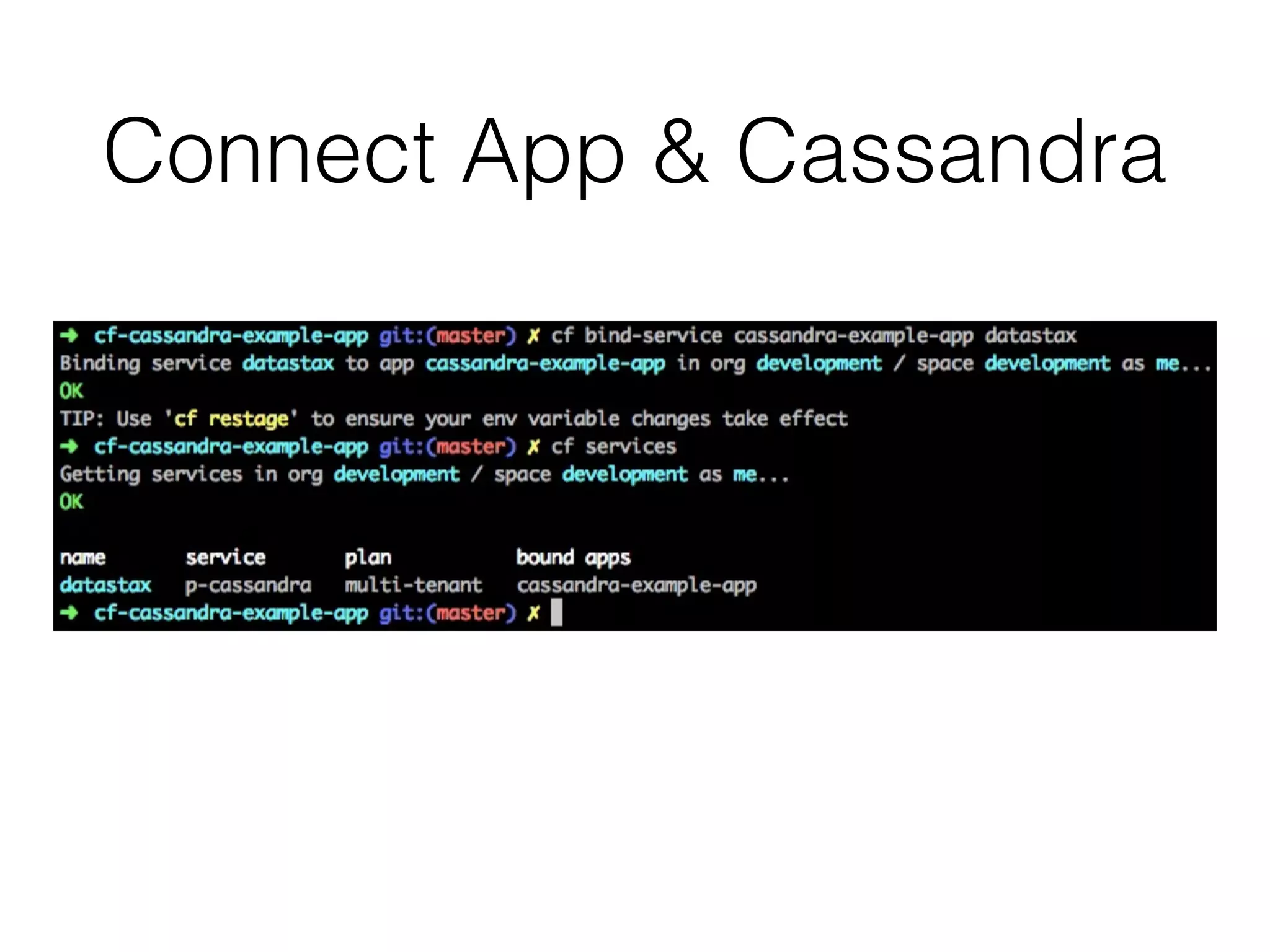 Connect App & Cassandra

➜ cf-cassandra-example-app git:(master) ✗ cf bind-service cassandra-example-app datastax
Binding service datastax to app cassandra-example-app in org development / space development as me...
OK
TIP: Use 'cf restage' to ensure your env variable changes take effect
➜ cf-cassandra-example-app git:(master) ✗ cf services
Getting services in org development / space development as me...
OK

| name | service | plan | bound apps |
|---|---|---|---|
| datastax | p-cassandra | multi-tenant | cassandra-example-app |

➜ cf-cassandra-example-app git:(master) ✗